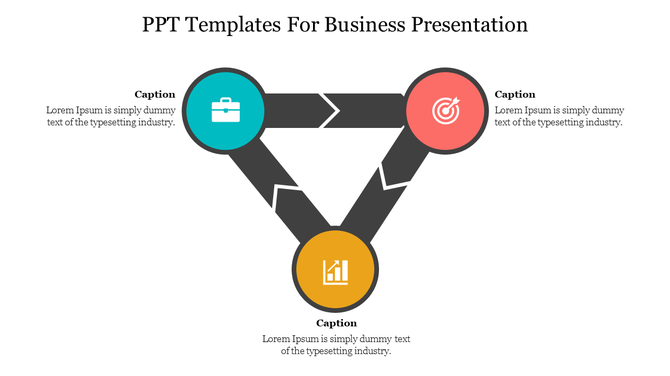 PPT Templates For Business Presentation

Caption
Lorem Ipsum is simply dummy text of the typesetting industry.

Caption
Lorem Ipsum is simply dummy text of the typesetting industry.

Caption
Lorem Ipsum is simply dummy text of the typesetting industry.